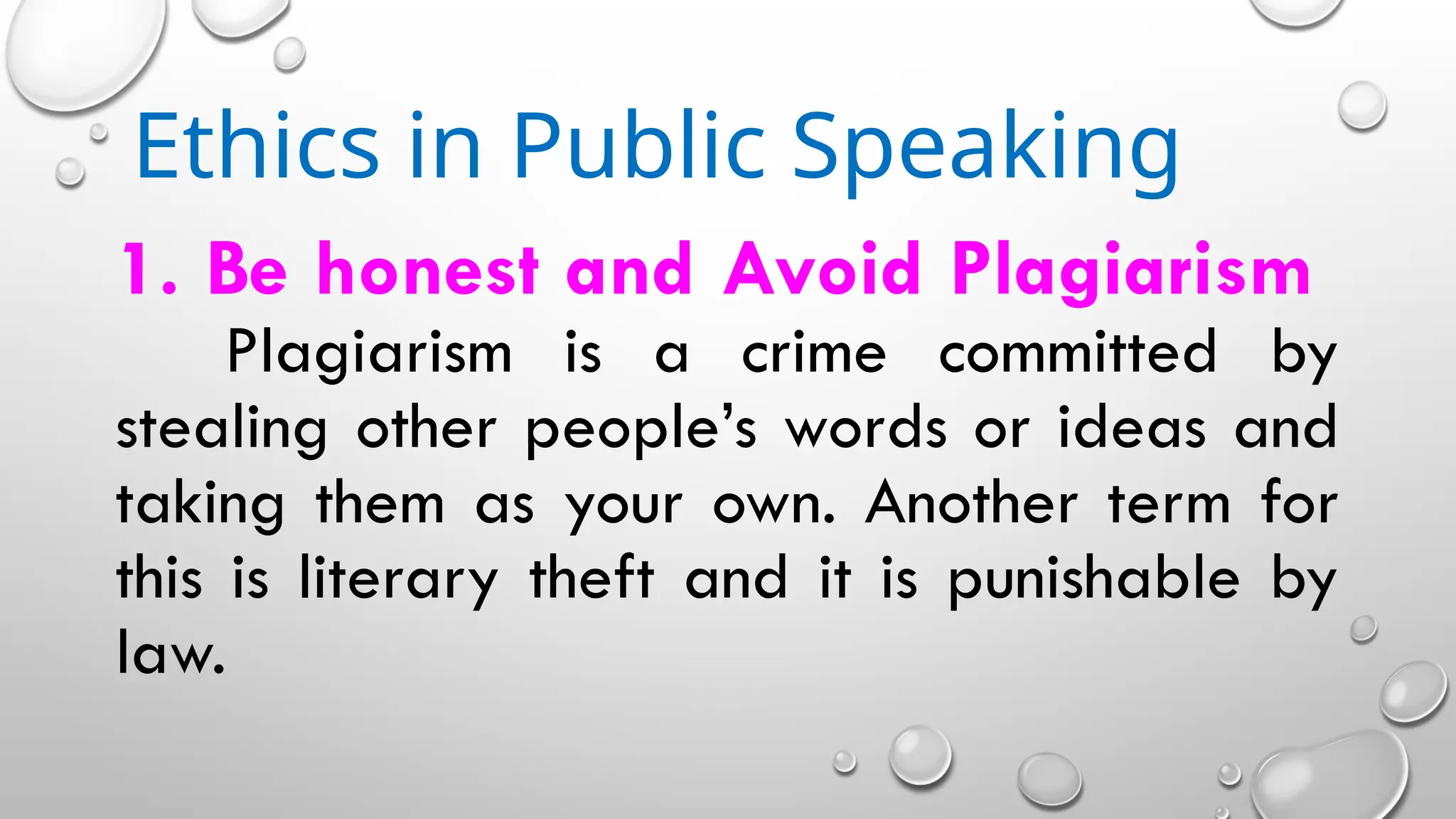 Ethics in Public Speaking

1. Be honest and Avoid Plagiarism

Plagiarism is a crime committed by stealing other people's words or ideas and taking them as your own. Another term for this is literary theft and it is punishable by law.